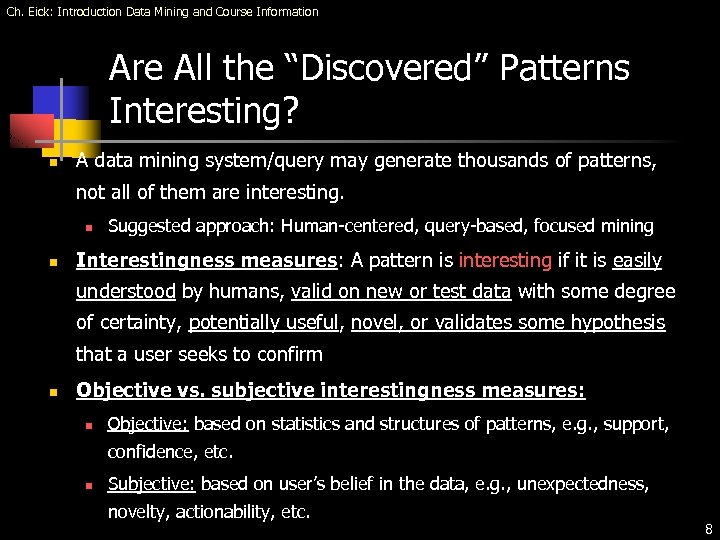 Ch. Eick: Introduction Data Mining and Course Information

Are All the "Discovered" Patterns Interesting?

A data mining system/query may generate thousands of patterns, not all of them are interesting.

Suggested approach: Human-centered, query-based, focused mining

Interestingness measures: A pattern is interesting if it is easily understood by humans, valid on new or test data with some degree of certainty, potentially useful, novel, or validates some hypothesis that a user seeks to confirm

Objective vs. subjective interestingness measures:

Objective: based on statistics and structures of patterns, e.g., support, confidence, etc.

Subjective: based on user's belief in the data, e.g., unexpectedness, novelty, actionability, etc.

8